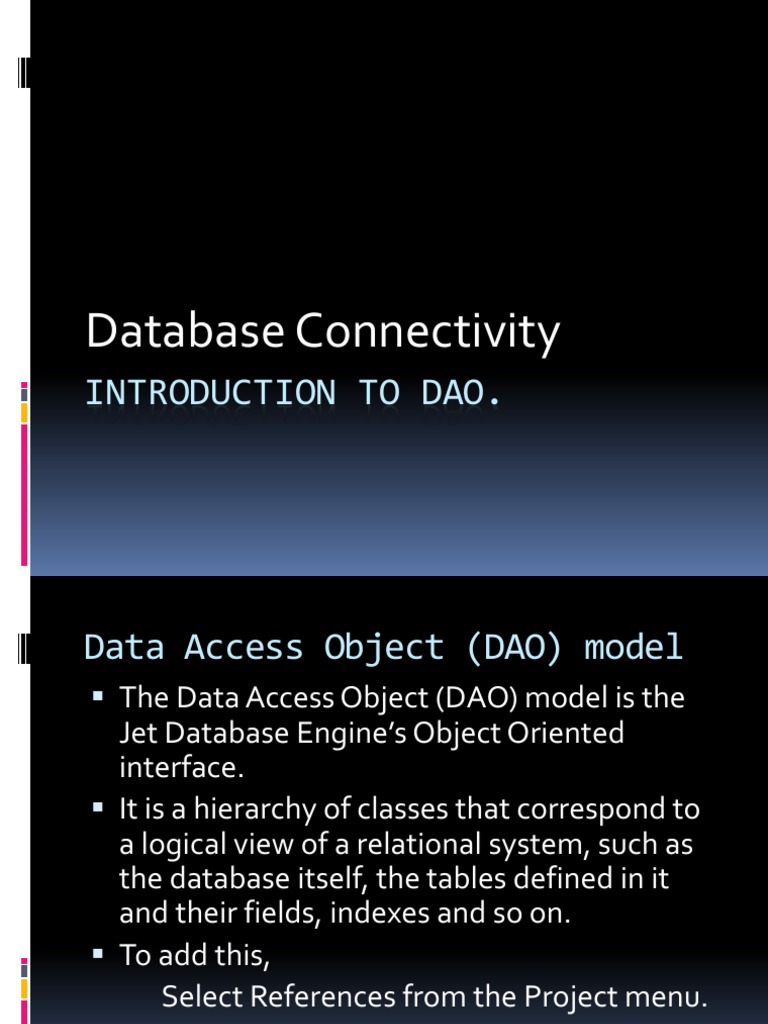 Database Connectivity
INTRODUCTION TO DAO.

Data Access Object (DAO) model

▪ The Data Access Object (DAO) model is the Jet Database Engine's Object Oriented interface.
▪ It is a hierarchy of classes that correspond to a logical view of a relational system, such as the database itself, the tables defined in it and their fields, indexes and so on.
▪ To add this,
Select References from the Project menu.